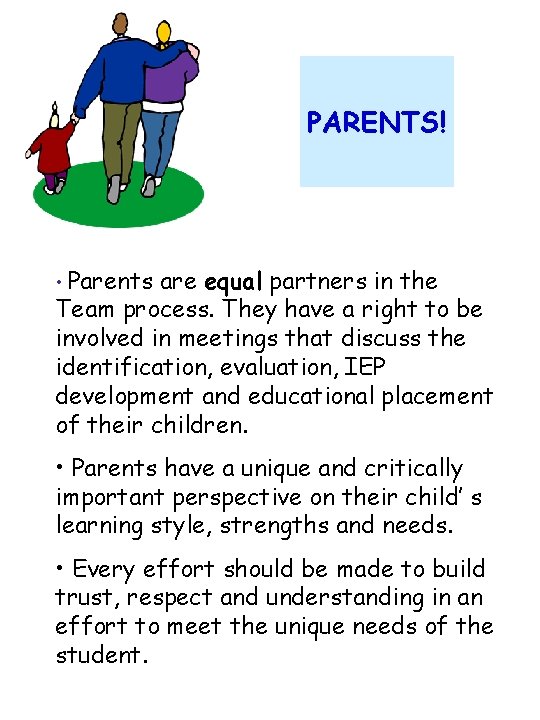 PARENTS!

• Parents are equal partners in the Team process. They have a right to be involved in meetings that discuss the identification, evaluation, IEP development and educational placement of their children.

• Parents have a unique and critically important perspective on their child' s learning style, strengths and needs.

• Every effort should be made to build trust, respect and understanding in an effort to meet the unique needs of the student.